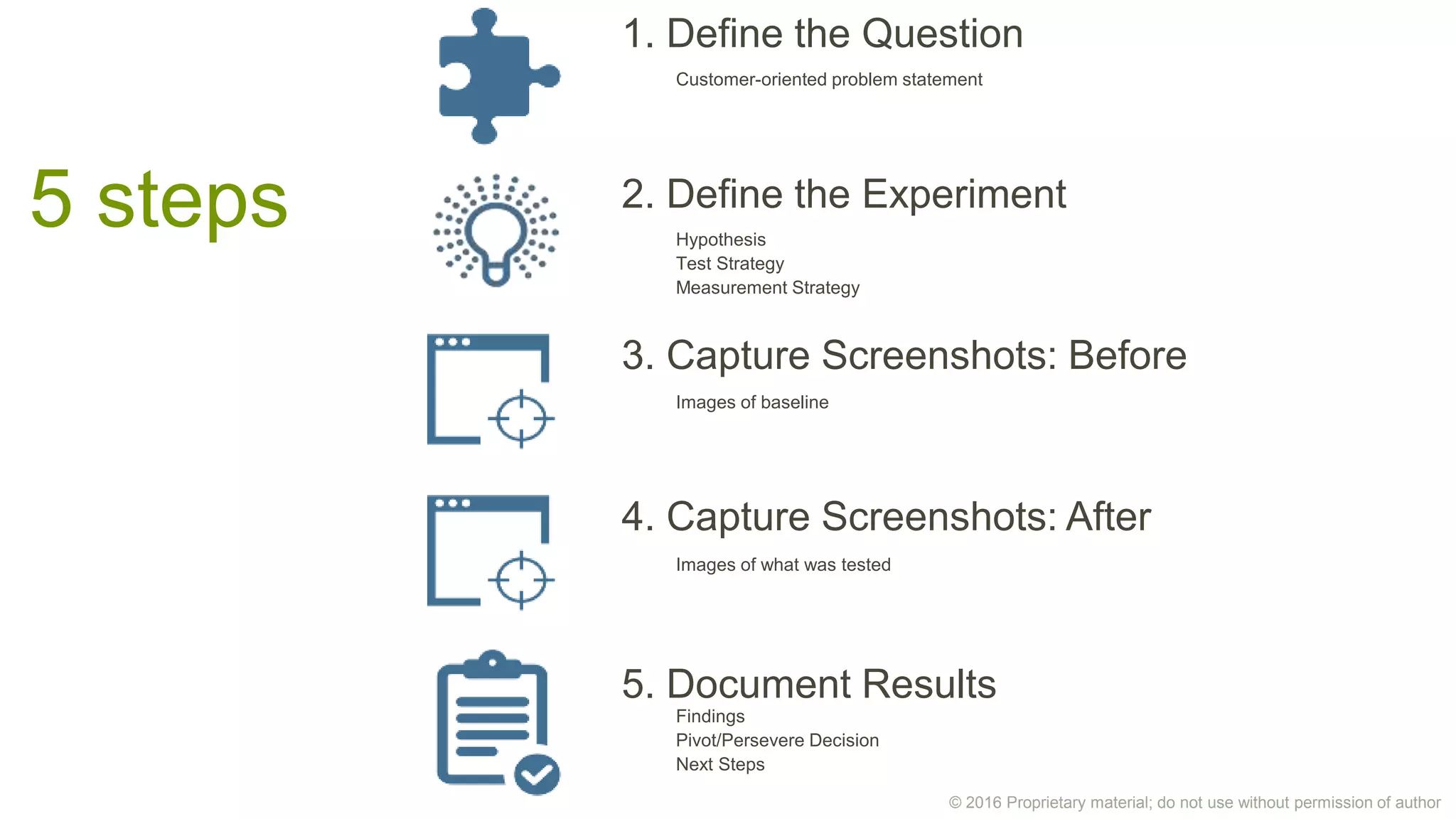 5 steps

1. Define the Question

Customer-oriented problem statement

2. Define the Experiment

Hypothesis
Test Strategy
Measurement Strategy

3. Capture Screenshots: Before

Images of baseline

4. Capture Screenshots: After

Images of what was tested

5. Document Results

Findings
Pivot/Persevere Decision
Next Steps

© 2016 Proprietary material; do not use without permission of author